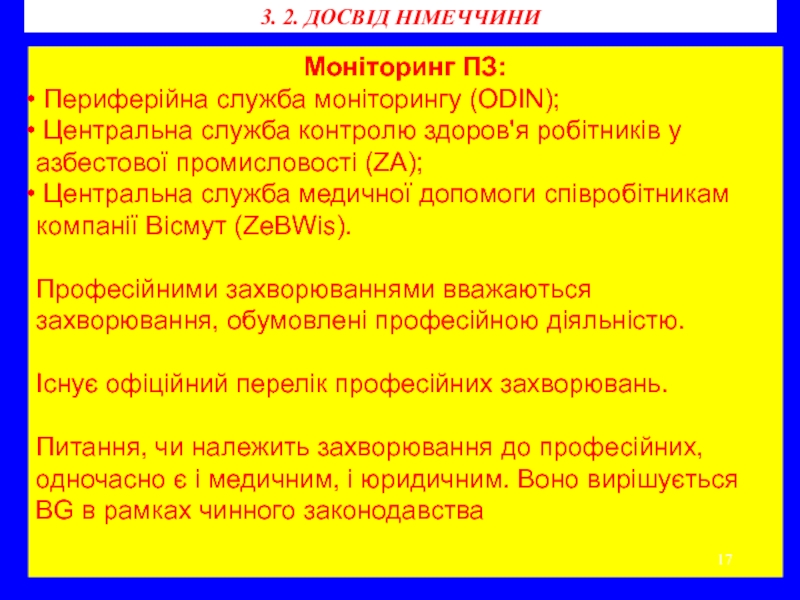 3. 2. ДОСВІД НІМЕЧЧИНИ

Моніторинг ПЗ:
• Периферійна служба моніторингу (ODIN);
• Центральна служба контролю здоров'я робітників у азбестової промисловості (ZA);
• Центральна служба медичної допомоги співробітникам компанії Вісмут (ZeBWis).

Професійними захворюваннями вважаються захворювання, обумовлені професійною діяльністю.

Існує офіційний перелік професійних захворювань.

Питання, чи належить захворювання до професійних, одночасно є і медичним, і юридичним. Воно вирішується BG в рамках чинного законодавства

17